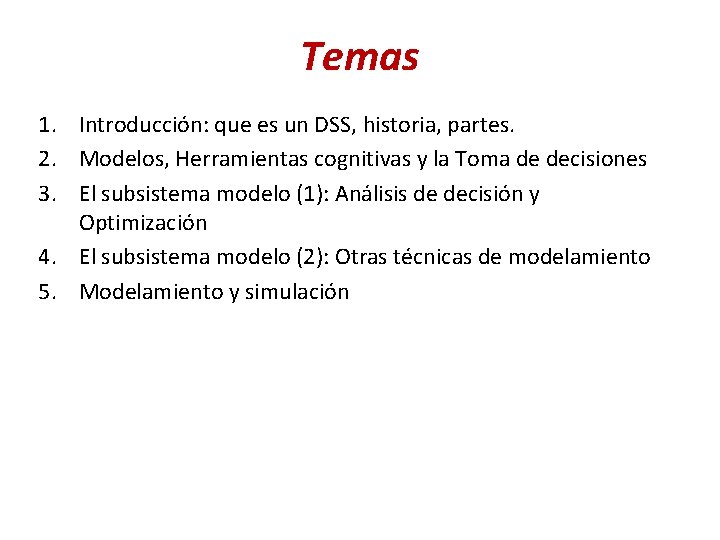 Temas

1. Introducción: que es un DSS, historia, partes.
2. Modelos, Herramientas cognitivas y la Toma de decisiones
3. El subsistema modelo (1): Análisis de decisión y Optimización
4. El subsistema modelo (2): Otras técnicas de modelamiento
5. Modelamiento y simulación